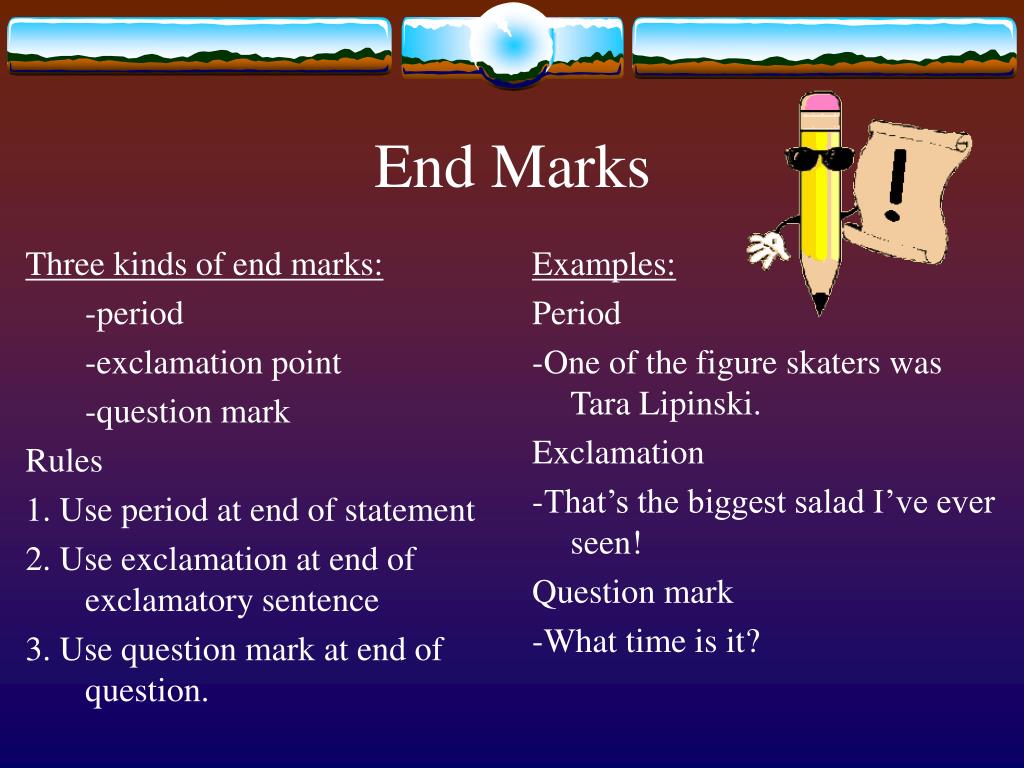 End Marks

!

Three kinds of end marks:

-period

-exclamation point

-question mark

Rules

1. Use period at end of statement

2. Use exclamation at end of exclamatory sentence

3. Use question mark at end of question.

Examples:

Period

-One of the figure skaters was Tara Lipinski.

Exclamation

-That’s the biggest salad I’ve ever seen!

Question mark

-What time is it?